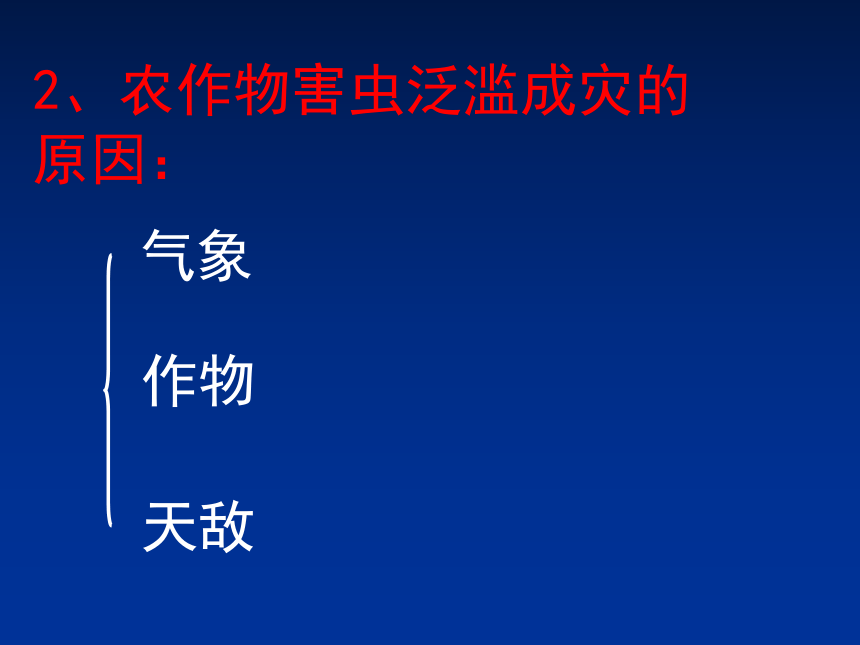 2、农作物害虫泛滥成灾的原因：

气象

作物

天敌